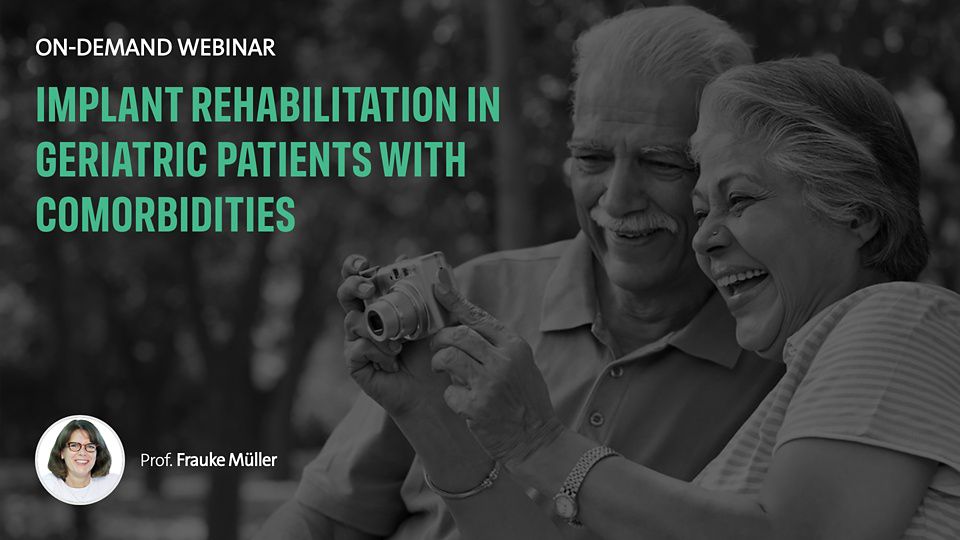 ON-DEMAND WEBINAR

IMPLANT REHABILITATION IN GERIATRIC PATIENTS WITH COMORBIDITIES

Prof. Frauke Müller